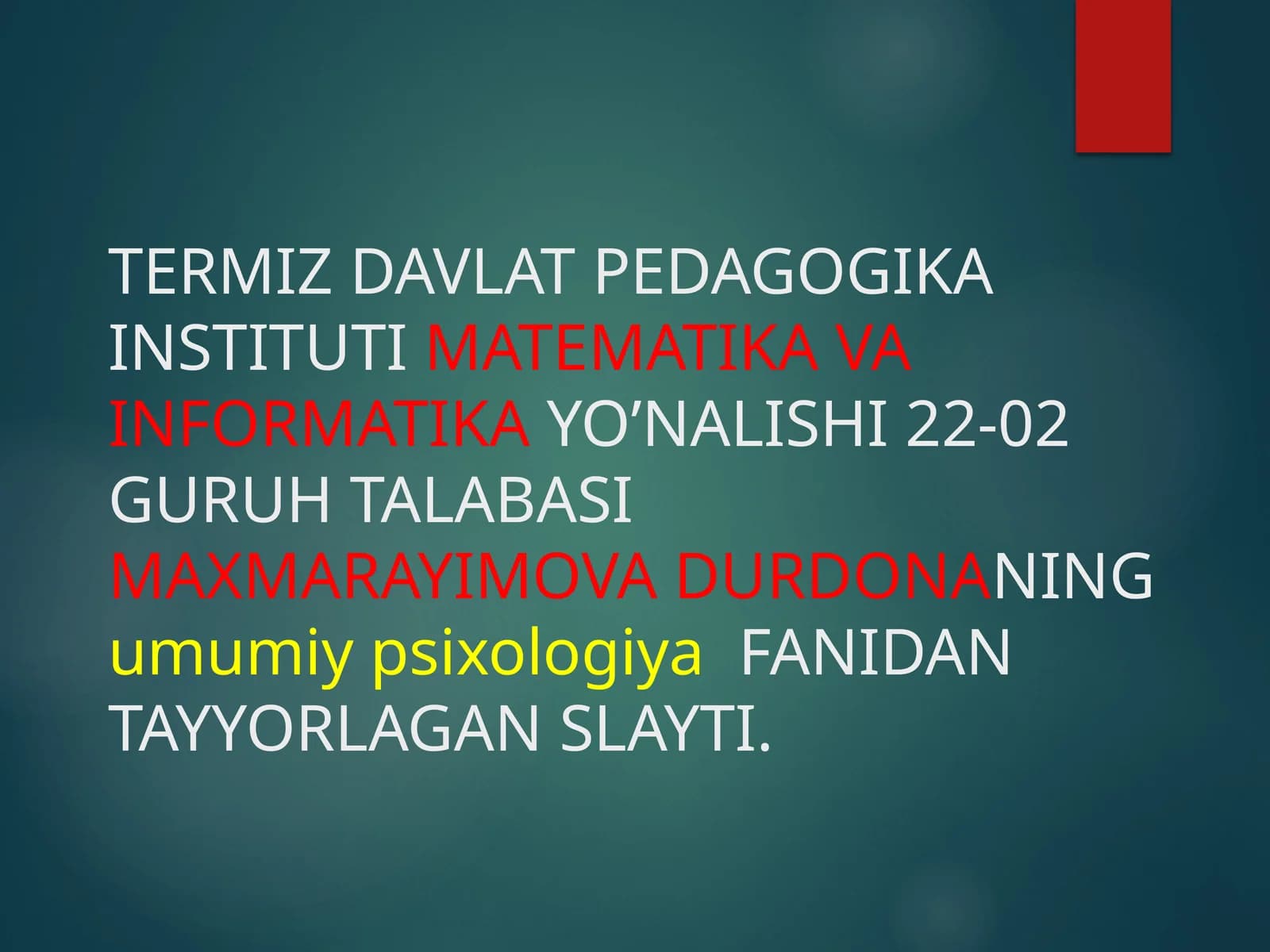 TERMIZ DAVLAT PEDAGOGIKA INSTITUTI MATEMATIKA VA INFORMATIKA YO’NALISHI 22-02 GURUH TALABASI MAXMARAYIMOVA DURDONANING umumiy psixologiya FANIDAN TAYYORLAGAN SLAYTI.